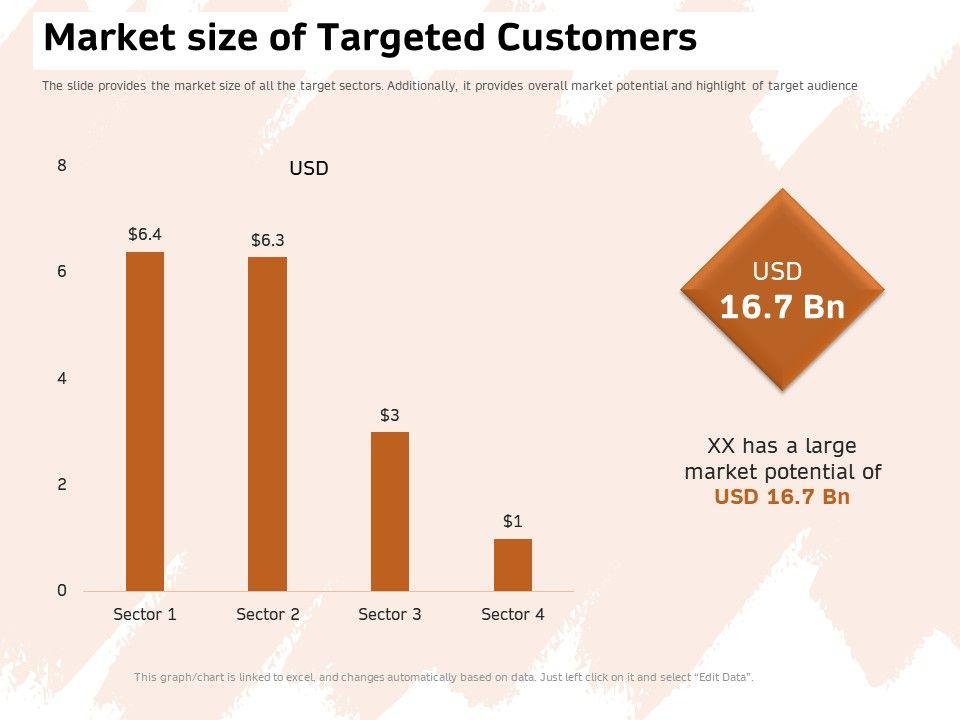 Market size of Targeted Customers

The slide provides the market size of all the target sectors. Additionally, it provides overall market potential and highlight of target audience

USD

8
6
4
2
0

$6.4
$6.3
$3
$1

Sector 1
Sector 2
Sector 3
Sector 4

USD
16.7 Bn

XX has a large market potential of USD 16.7 Bn

This graph/chart is linked to excel, and changes automatically based on data. Just left click on it and select "Edit Data".